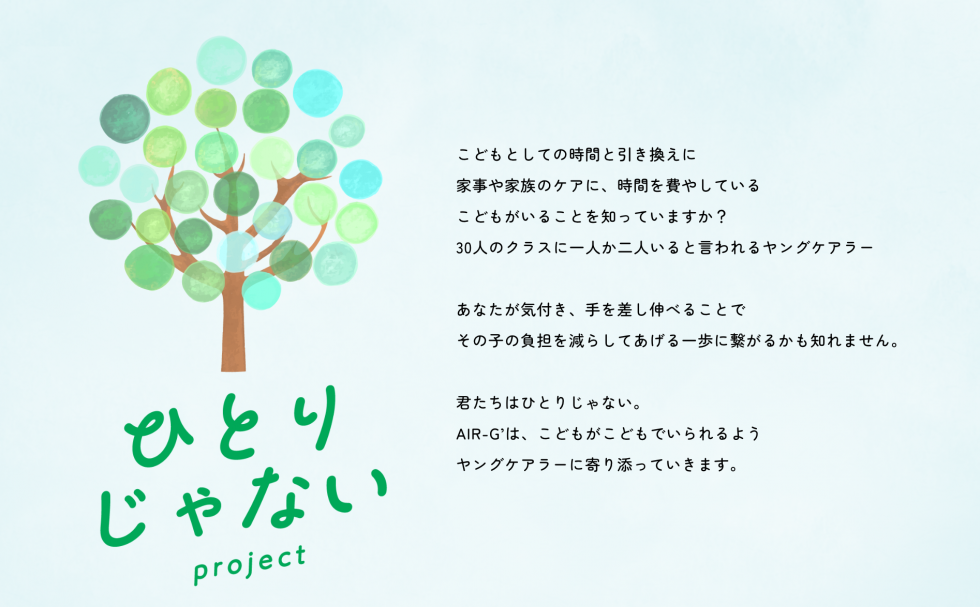 ひとり
じゃない
project

こどもとしての時間と引き換えに
家事や家族のケアに、時間を費やしている
こどもがいることを知っていますか？
30人のクラスに一人か二人いると言われるヤングケアラー

あなたが気付き、手を差し伸べることで
その子の負担を減らしてあげる一歩に繋がるかも知れません。

君たちはひとりじゃない。
AIR-G'は、こどもがこどもでいられるよう
ヤングケアラーに寄り添っていきます。